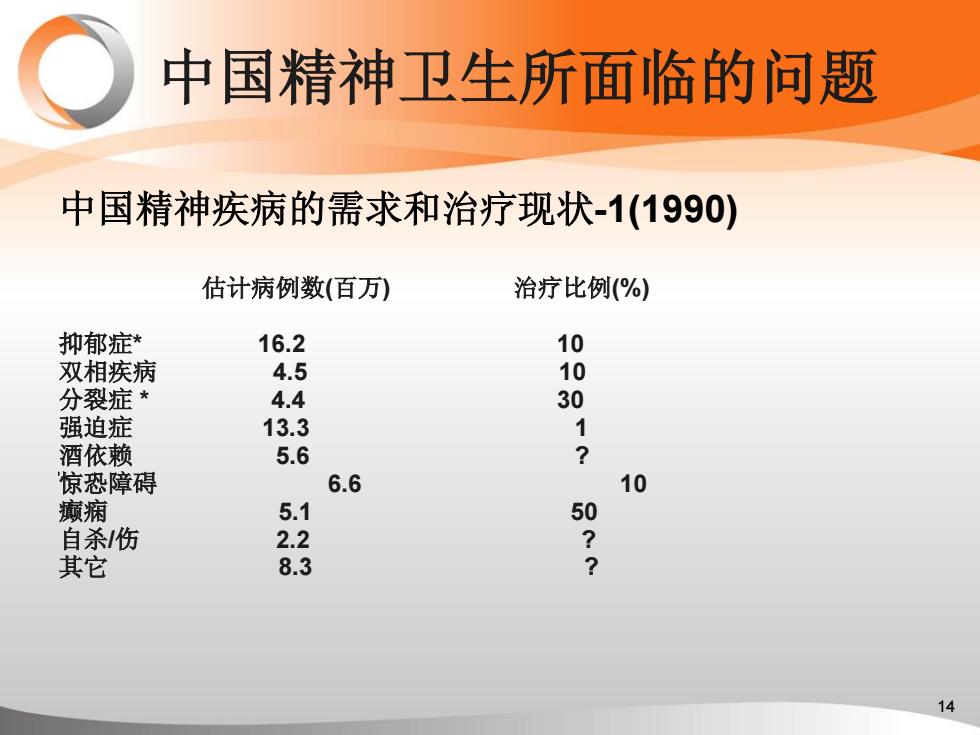 中国精神卫生所面临的问题

中国精神疾病的需求和治疗现状-1(1990)

| | 估计病例数(百万) | 治疗比例(%) |
|---|---|---|
| 抑郁症* | 16.2 | 10 |
| 双相疾病 | 4.5 | 10 |
| 分裂症 * | 4.4 | 30 |
| 强迫症 | 13.3 | 1 |
| 酒依赖 | 5.6 | ? |
| 惊恐障碍 | 6.6 | 10 |
| 癫痫 | 5.1 | 50 |
| 自杀/伤 | 2.2 | ? |
| 其它 | 8.3 | ? |

14